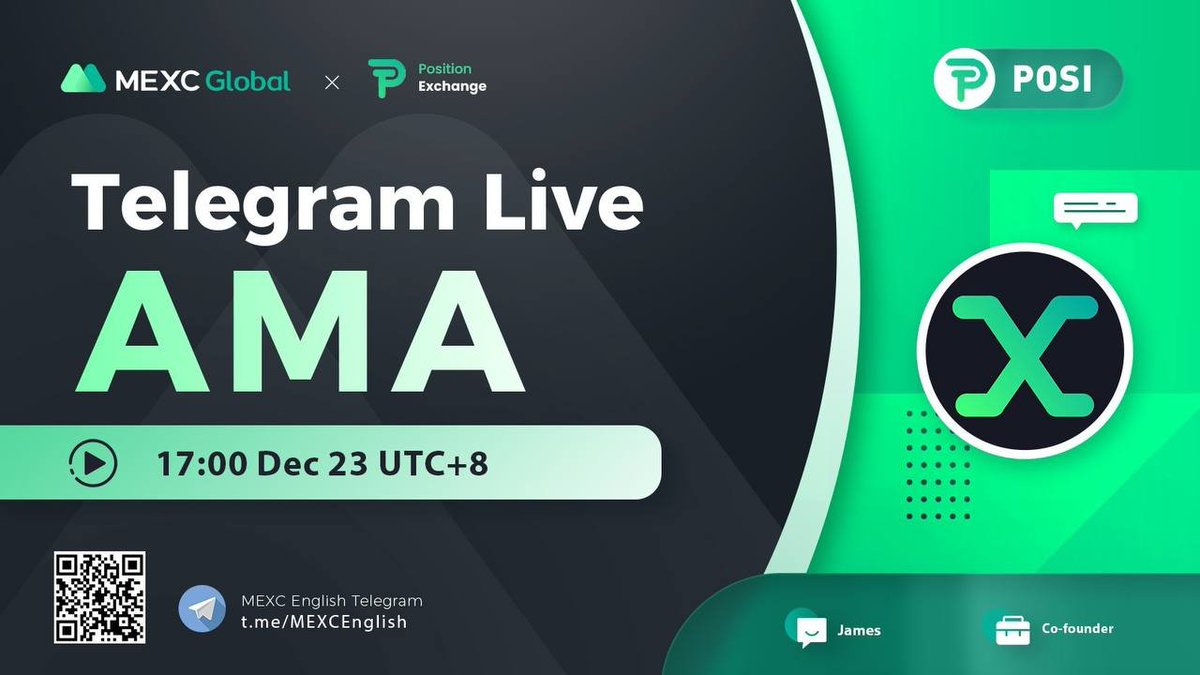 MEXC Global × Position Exchange

POSI

Telegram Live

AMA

17:00 Dec 23 UTC+8

MEXC English Telegram
t.me/MEXCEnglish

James

Co-founder